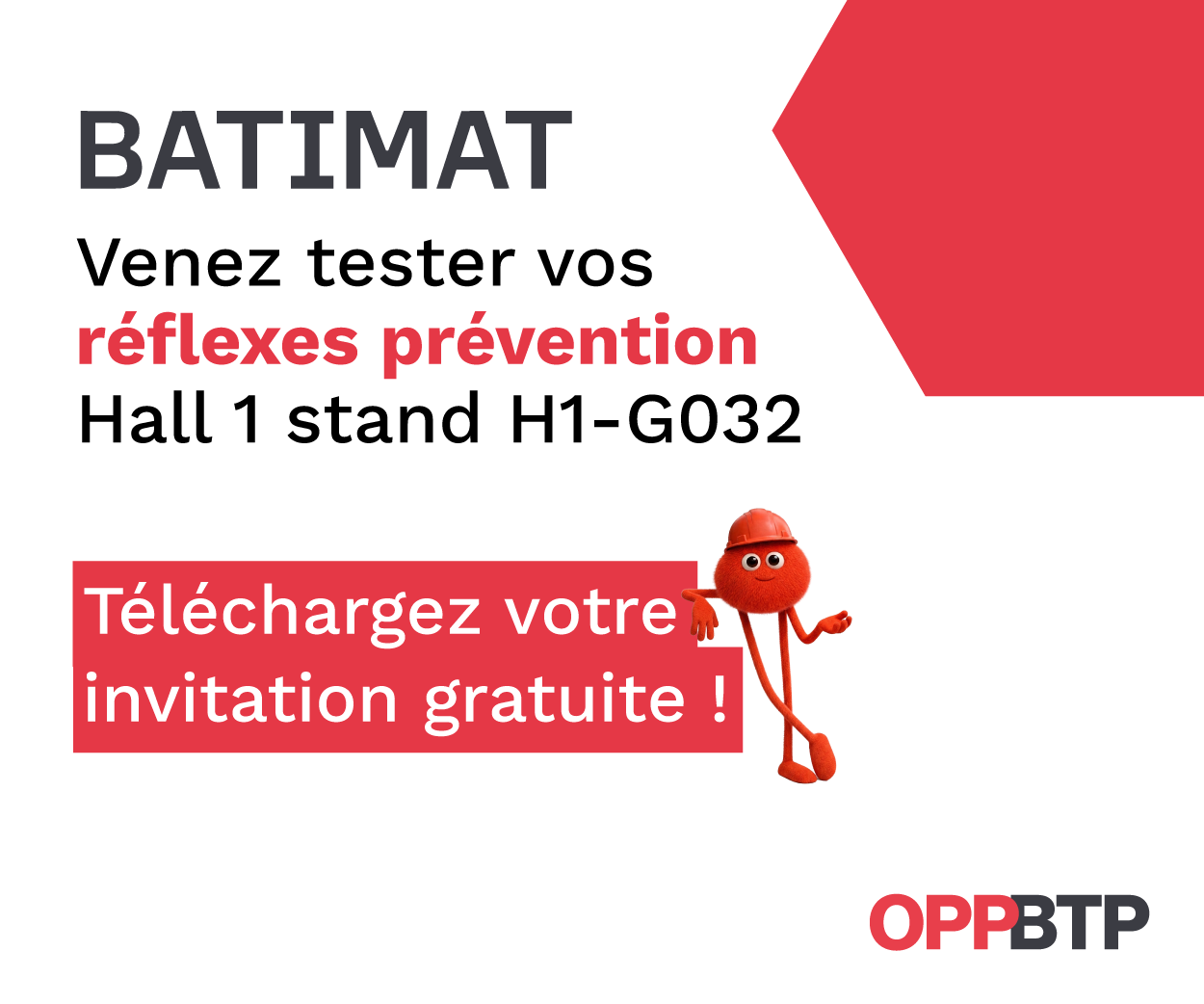 BATIMAT

Venez tester vos réflexes prévention Hall 1 stand H1-G032

Téléchargez votre invitation gratuite !

OPPBTP